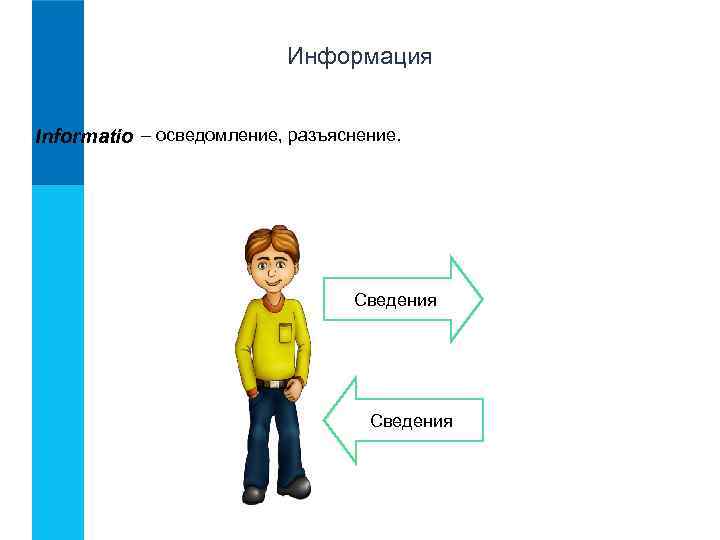 Информация

Informatio – осведомление, разъяснение.

Сведения

Сведения